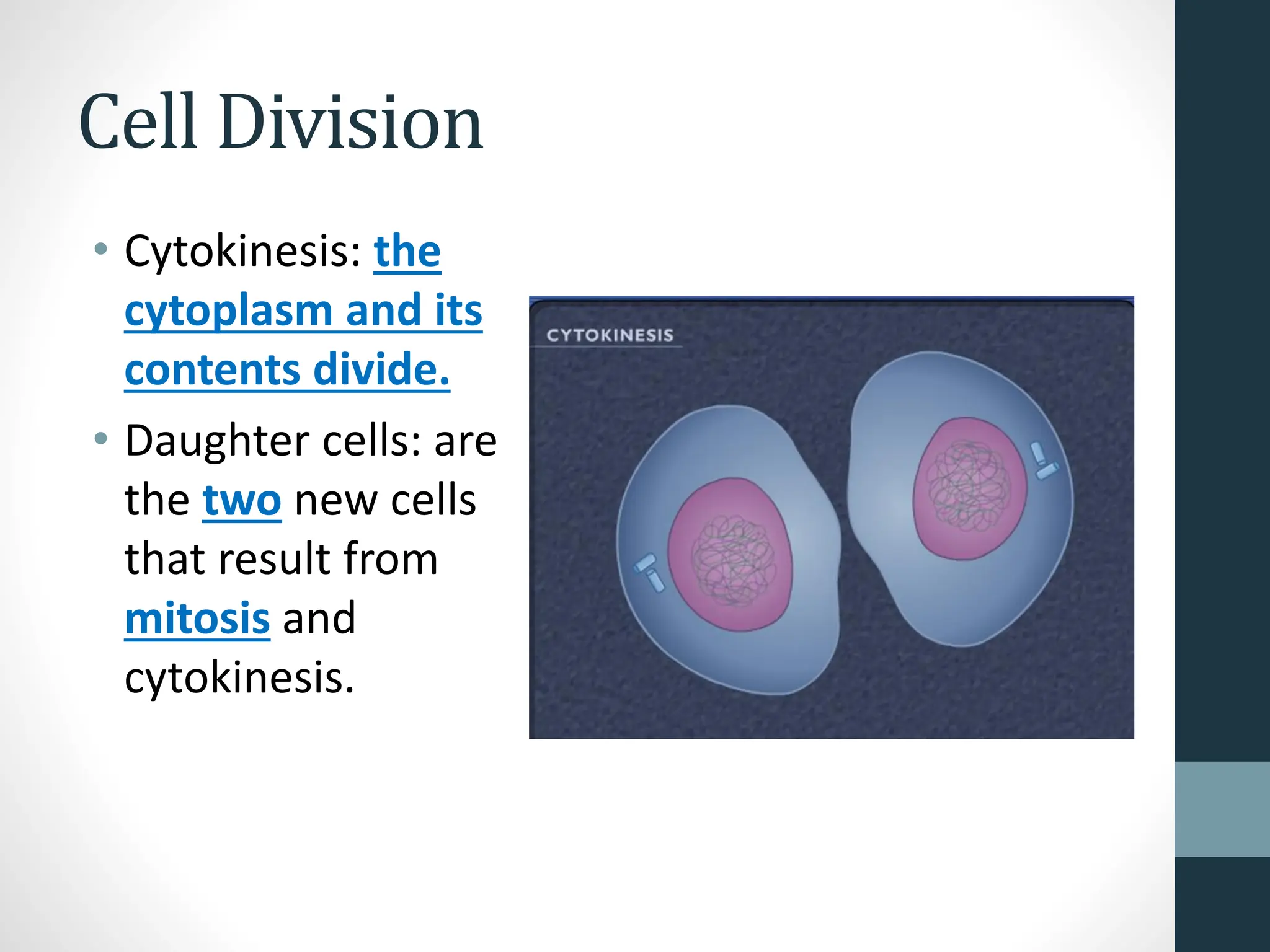 Cell Division

• Cytokinesis: the cytoplasm and its contents divide.

• Daughter cells: are the two new cells that result from mitosis and cytokinesis.

CYTOKINESIS